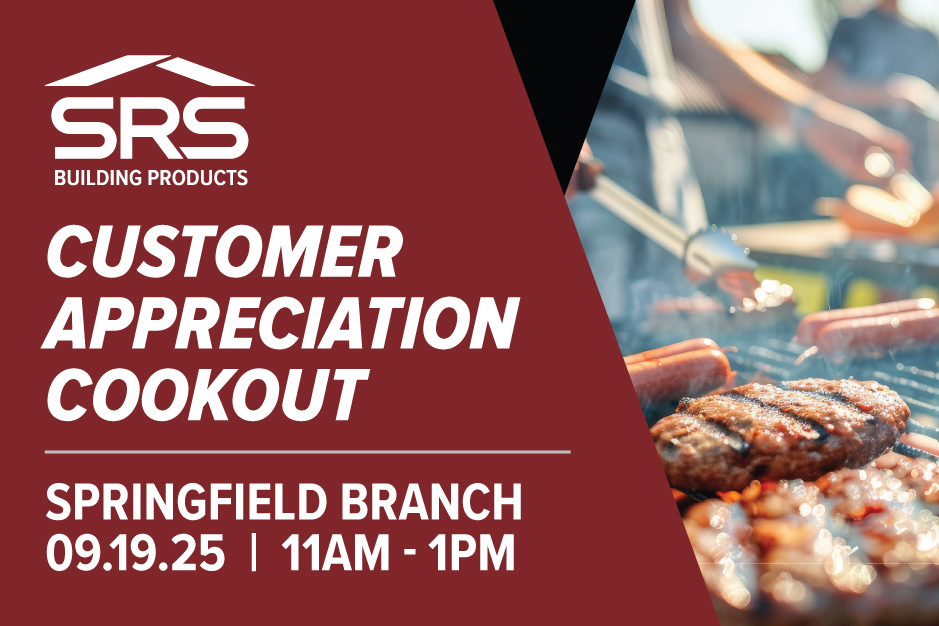 SRS
BUILDING PRODUCTS

CUSTOMER APPRECIATION COOKOUT

SPRINGFIELD BRANCH
09.19.25 | 11AM - 1PM